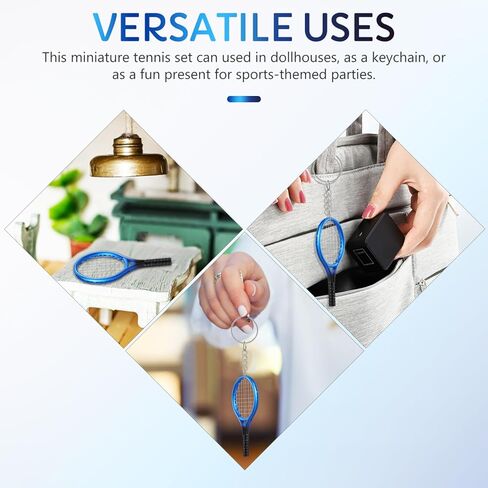 VERSATILE USES

This miniature tennis set can used in dollhouses, as a keychain, or as a fun present for sports-themed parties.